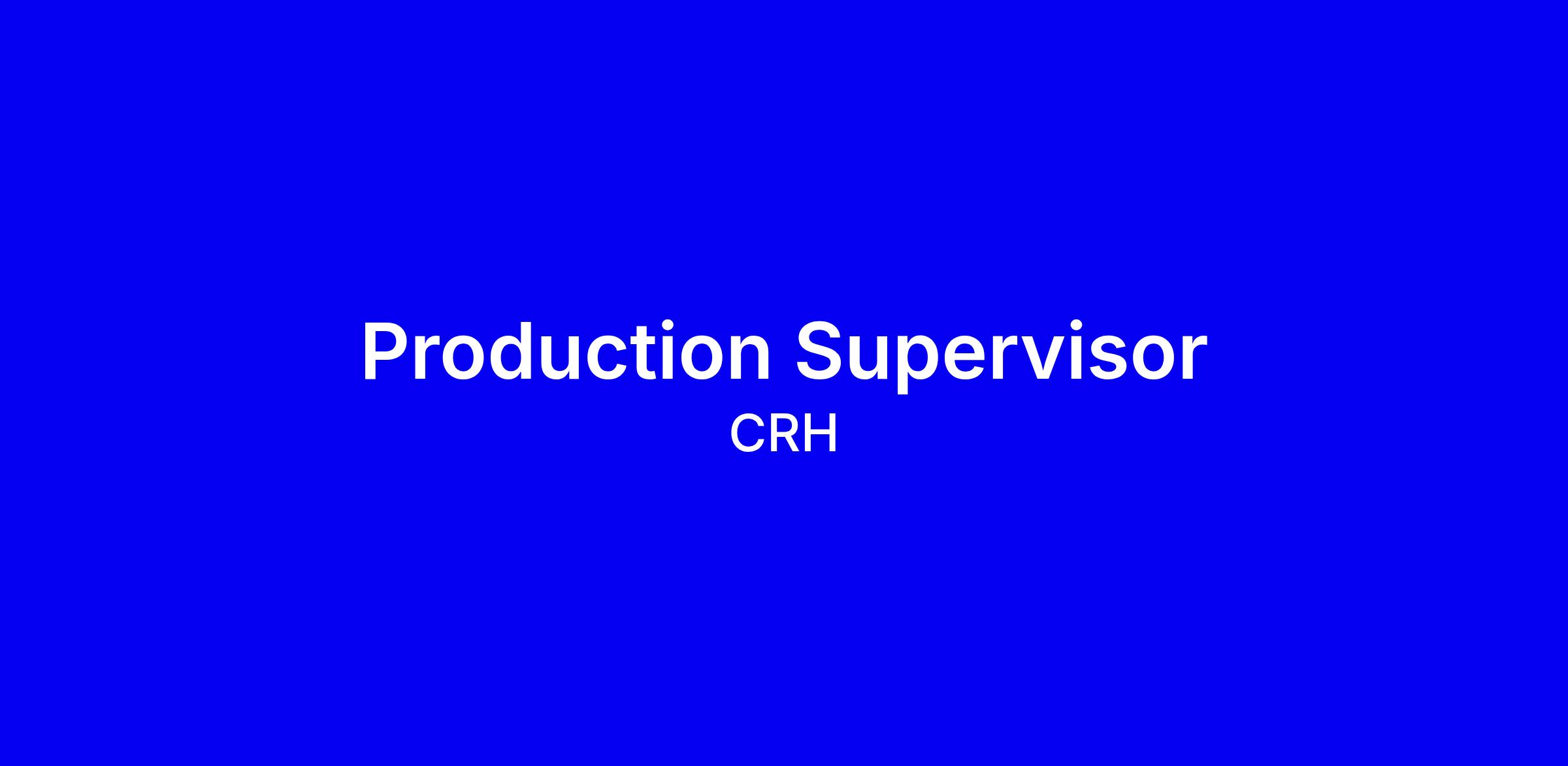 Production Supervisor
CRH